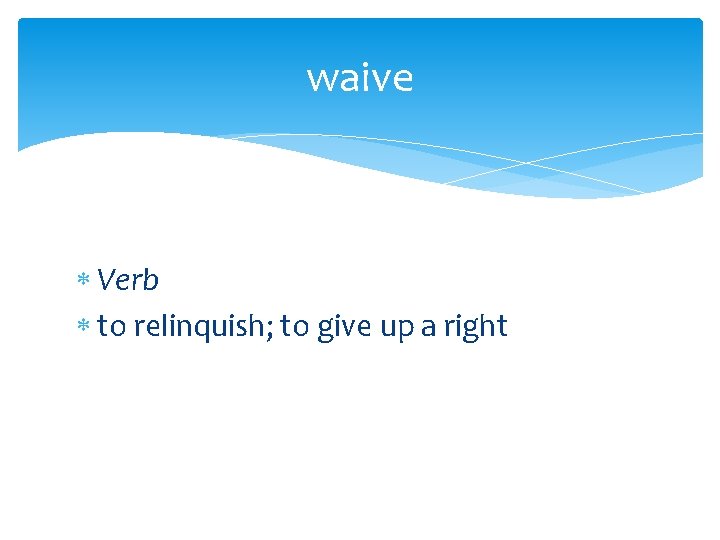 waive

* Verb
* to relinquish; to give up a right